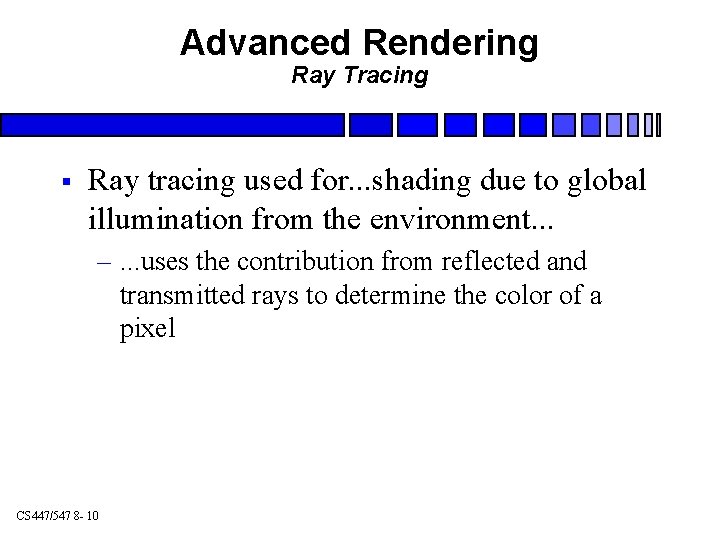 Advanced Rendering
Ray Tracing

▪ Ray tracing used for...shading due to global illumination from the environment...

– ...uses the contribution from reflected and transmitted rays to determine the color of a pixel

CS447/547 8- 10